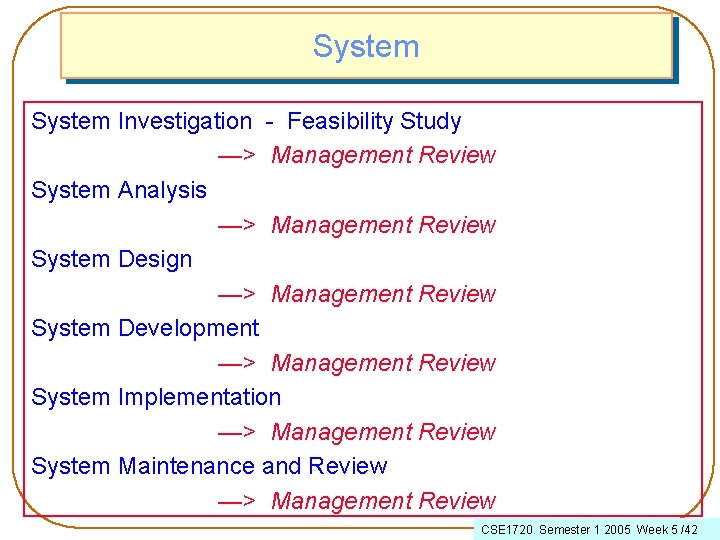 System

System Investigation - Feasibility Study

—> Management Review

System Analysis

—> Management Review

System Design

—> Management Review

System Development

—> Management Review

System Implementation

—> Management Review

System Maintenance and Review

—> Management Review

CSE1720 Semester 1 2005 Week 5 /42